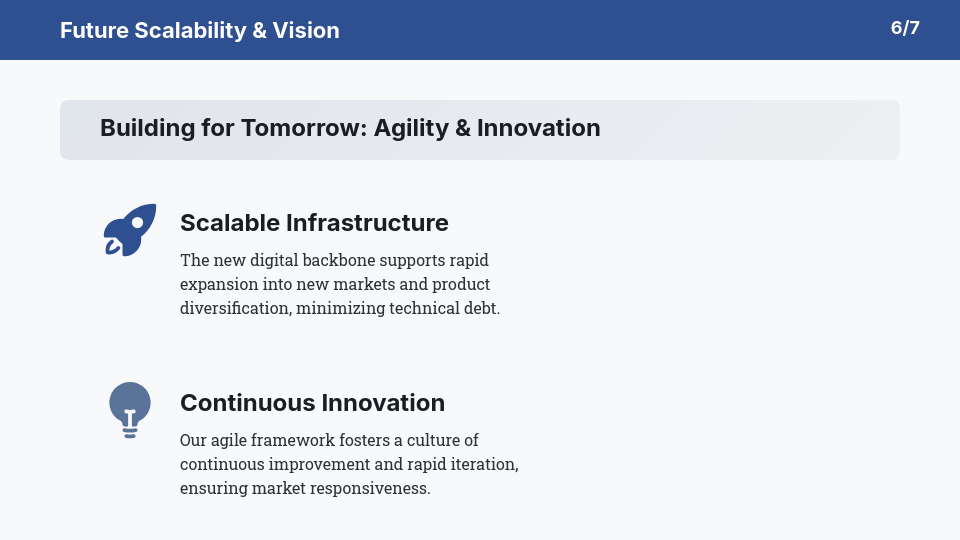 Future Scalability & Vision

6/7

Building for Tomorrow: Agility & Innovation

Scalable Infrastructure

The new digital backbone supports rapid expansion into new markets and product diversification, minimizing technical debt.

Continuous Innovation

Our agile framework fosters a culture of continuous improvement and rapid iteration, ensuring market responsiveness.